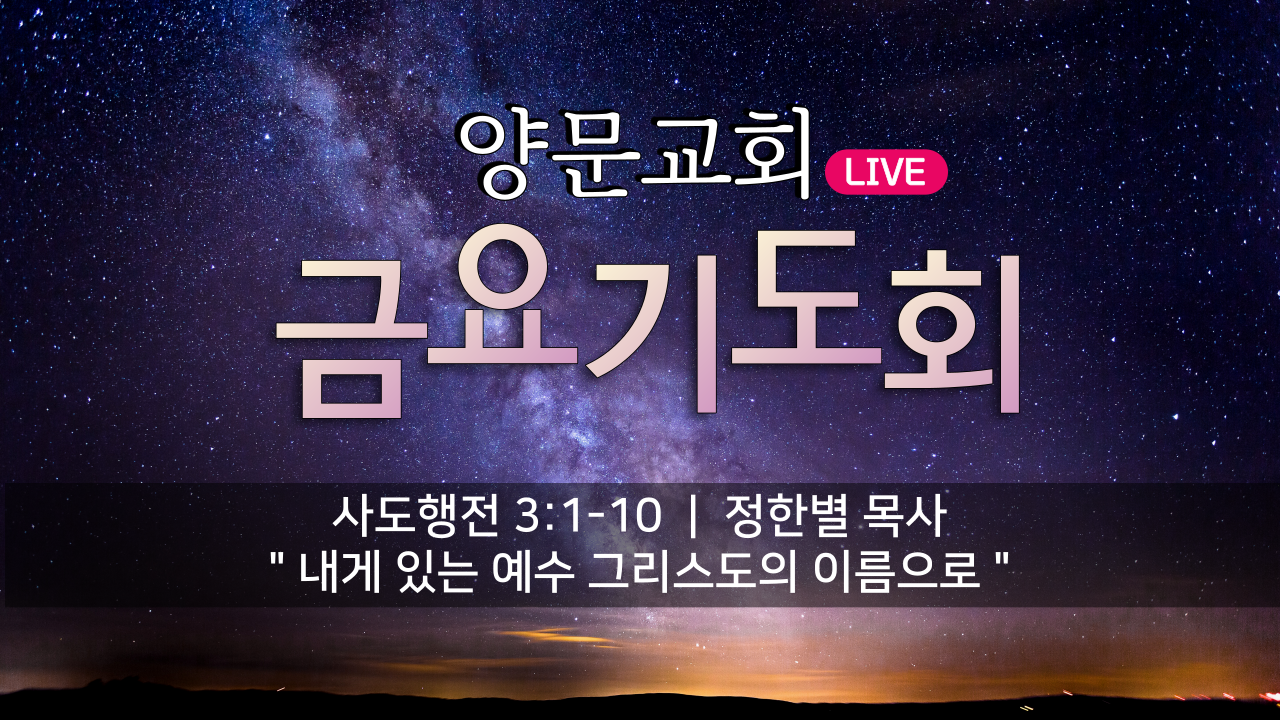 양문교회 LIVE

금요기도회

사도행전 3:1-10 | 정한별 목사
" 내게 있는 예수 그리스도의 이름으로 "